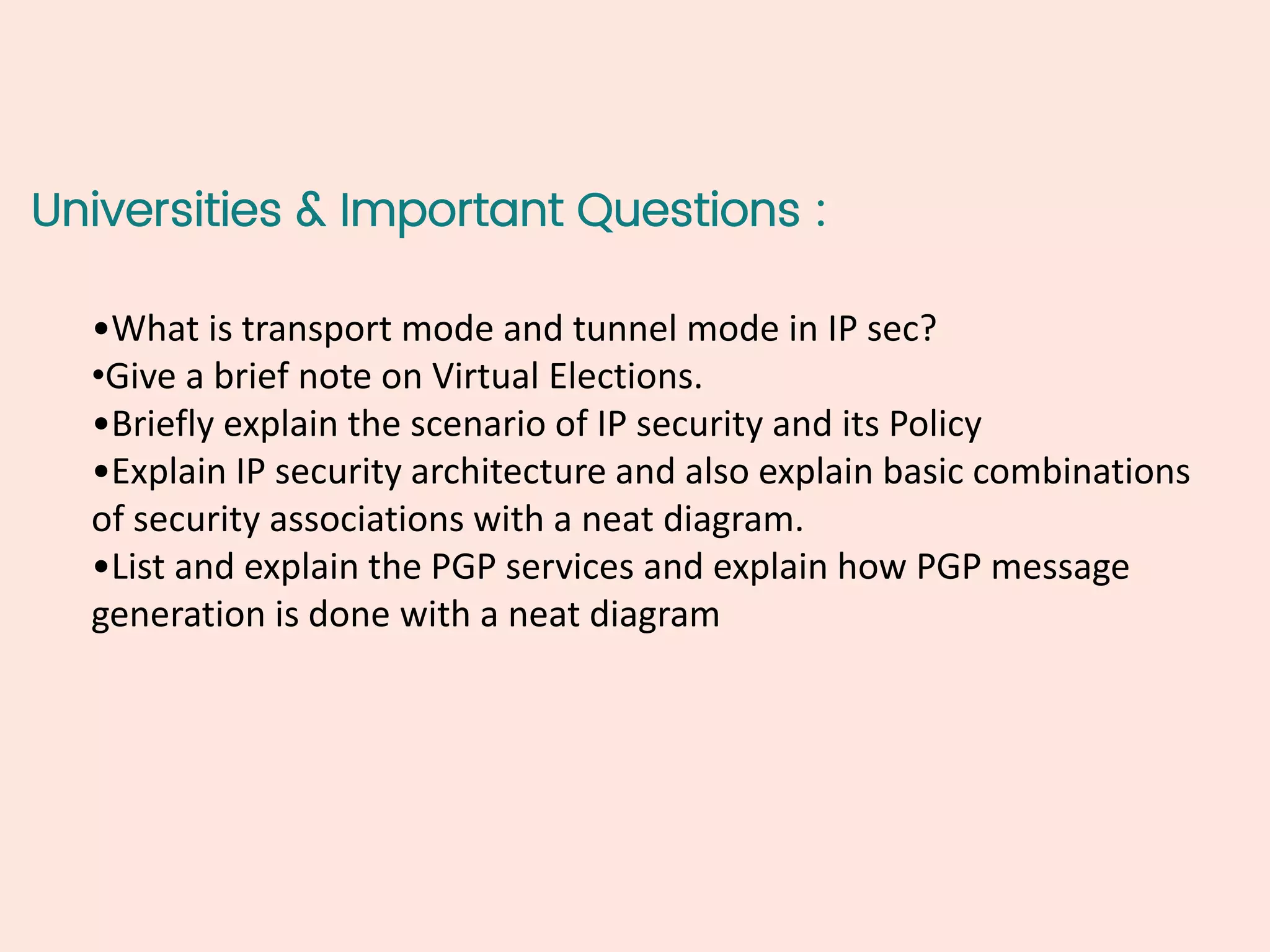 Universities & Important Questions :

•What is transport mode and tunnel mode in IP sec?
•Give a brief note on Virtual Elections.
•Briefly explain the scenario of IP security and its Policy
•Explain IP security architecture and also explain basic combinations of security associations with a neat diagram.
•List and explain the PGP services and explain how PGP message generation is done with a neat diagram